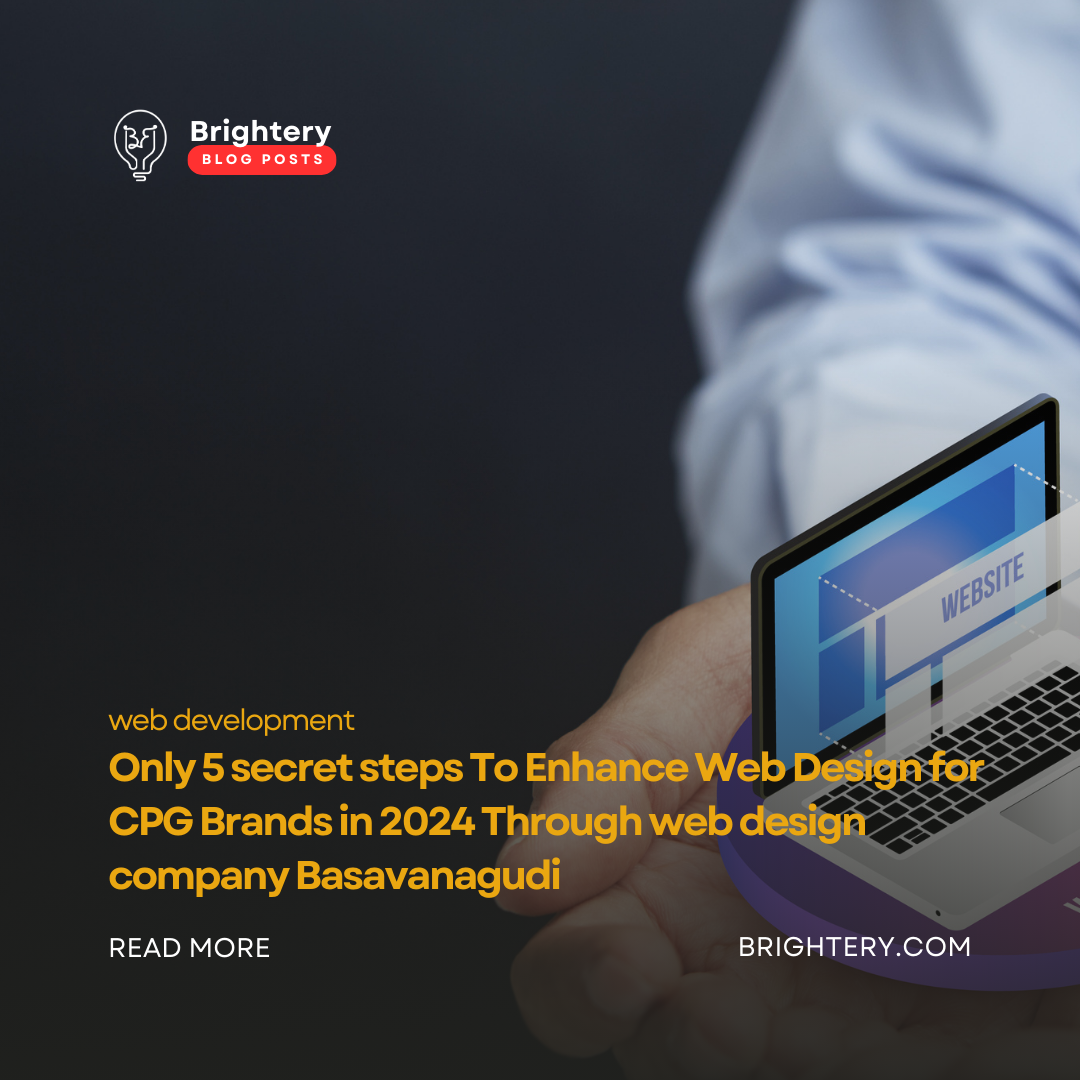 Brightery
BLOG POSTS

WEBSITE

web development

Only 5 secret steps To Enhance Web Design for CPG Brands in 2024 Through web design company Basavanagudi

READ MORE

BRIGHTERY.COM